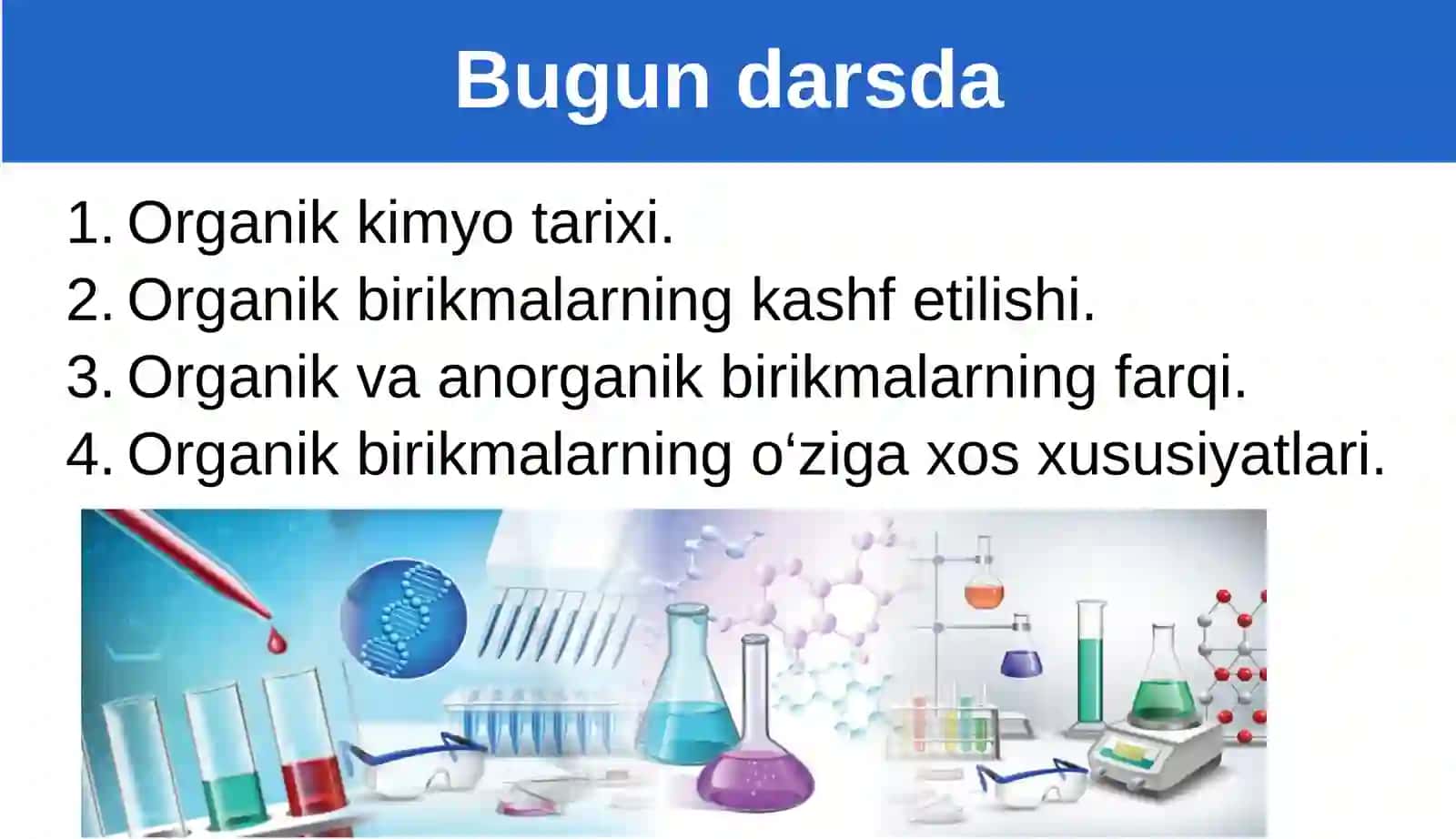 Bugun darsda

1. Organik kimyo tarixi.
2. Organik birikmalarning kashf etilishi.
3. Organik va anorganik birikmalarning farqi.
4. Organik birikmalarning o‘ziga xos xususiyatlari.